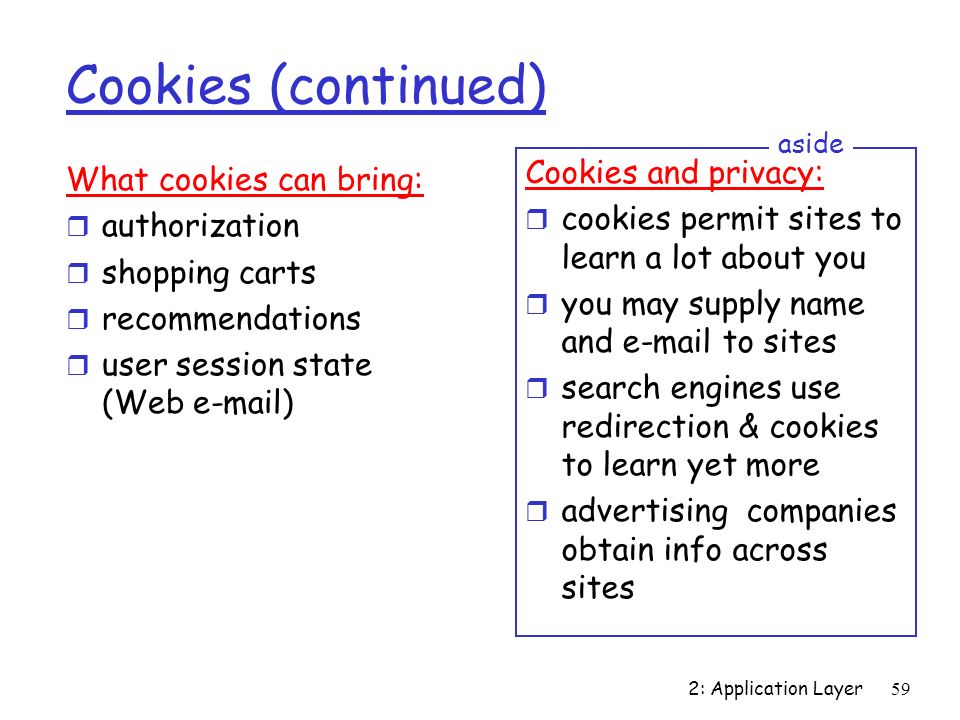 Cookies (continued)

What cookies can bring:
❒ authorization
❒ shopping carts
❒ recommendations
❒ user session state (Web e-mail)

aside

Cookies and privacy:
❒ cookies permit sites to learn a lot about you
❒ you may supply name and e-mail to sites
❒ search engines use redirection & cookies to learn yet more
❒ advertising companies obtain info across sites

2: Application Layer 59